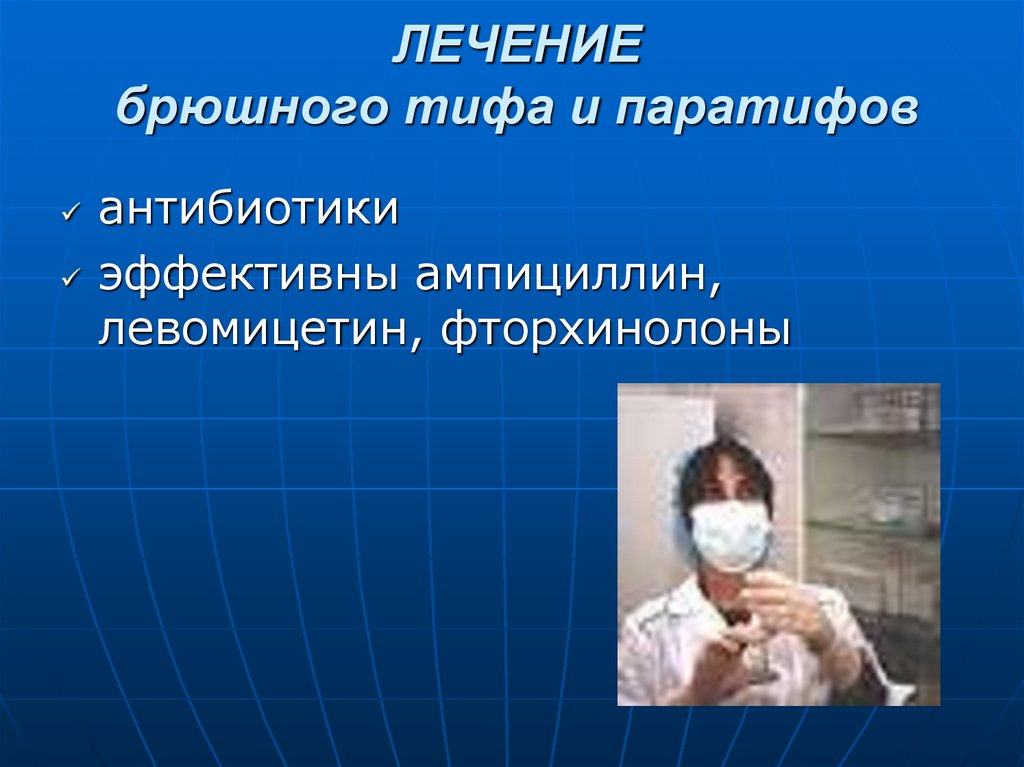 ЛЕЧЕНИЕ
брюшного тифа и паратифов

✓ антибиотики
✓ эффективны ампициллин, левомицетин, фторхинолоны